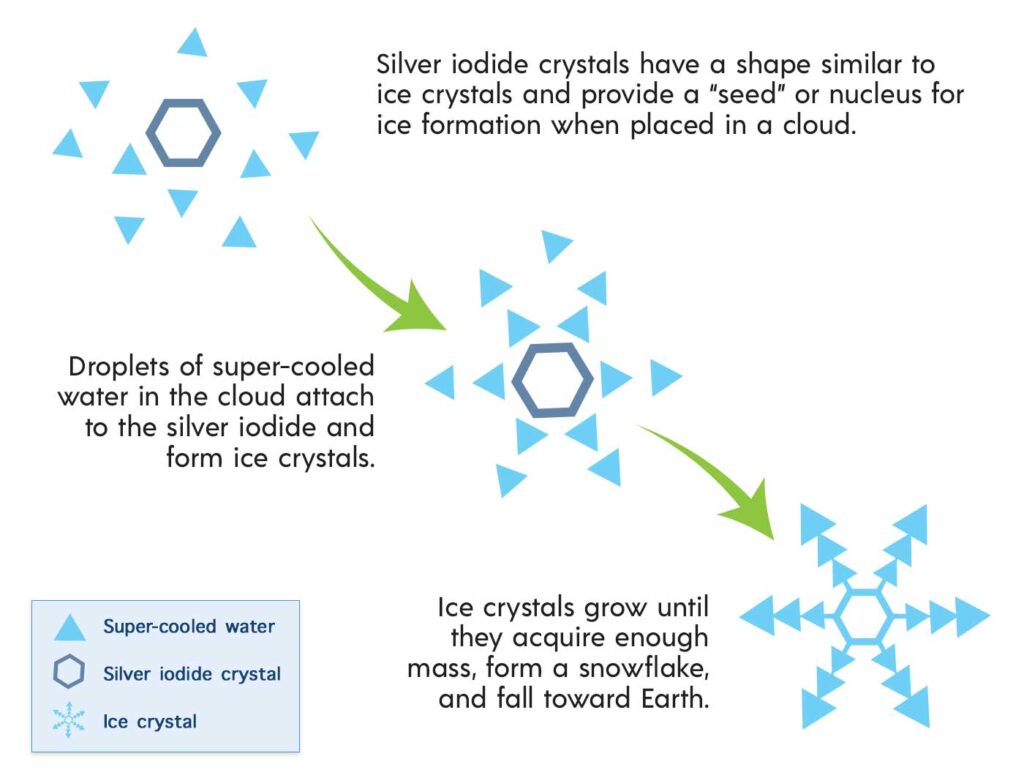 Silver iodide crystals have a shape similar to ice crystals and provide a "seed" or nucleus for ice formation when placed in a cloud.

Droplets of super-cooled water in the cloud attach to the silver iodide and form ice crystals.

Ice crystals grow until they acquire enough mass, form a snowflake, and fall toward Earth.

Super-cooled water
Silver iodide crystal
Ice crystal